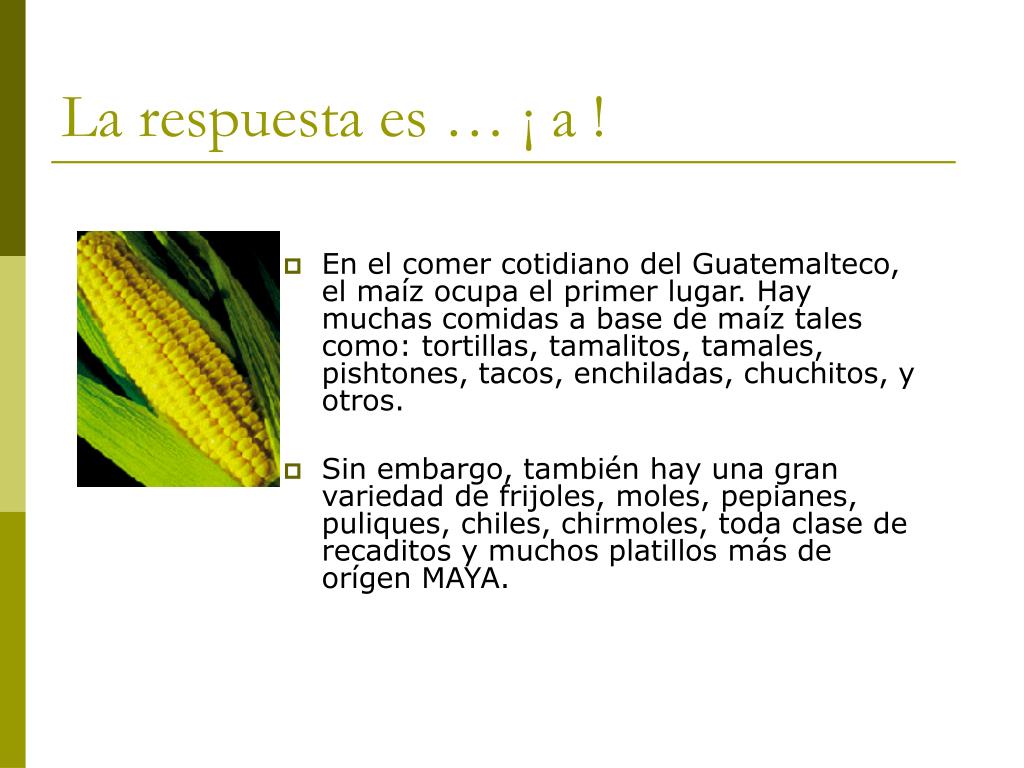 La respuesta es … ¡ a !

En el comer cotidiano del Guatemalteco, el maíz ocupa el primer lugar. Hay muchas comidas a base de maíz tales como: tortillas, tamalitos, tamales, pishtones, tacos, enchiladas, chuchitos, y otros.

Sin embargo, también hay una gran variedad de frijoles, moles, pepianes, puliques, chiles, chirmoles, toda clase de recaditos y muchos platillos más de orígen MAYA.